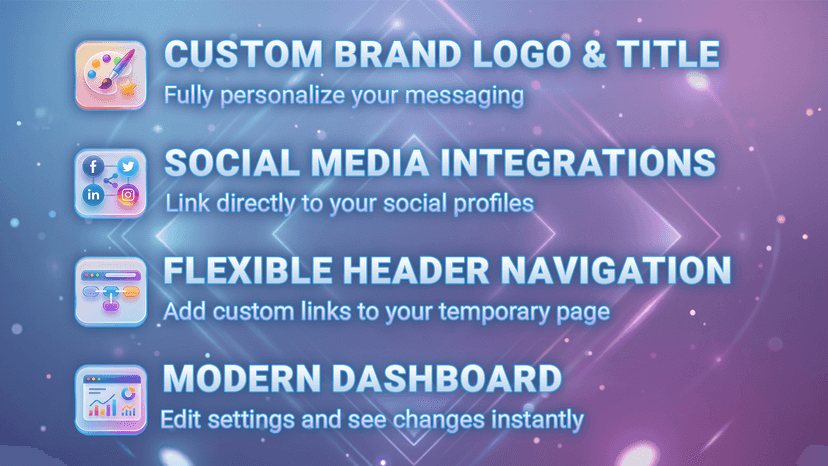 CUSTOM BRAND LOGO & TITLE
Fully personalize your messaging

f
in

SOCIAL MEDIA INTEGRATIONS
Link directly to your social profiles

FLEXIBLE HEADER NAVIGATION
Add custom links to your temporary page

MODERN DASHBOARD
Edit settings and see changes instantly